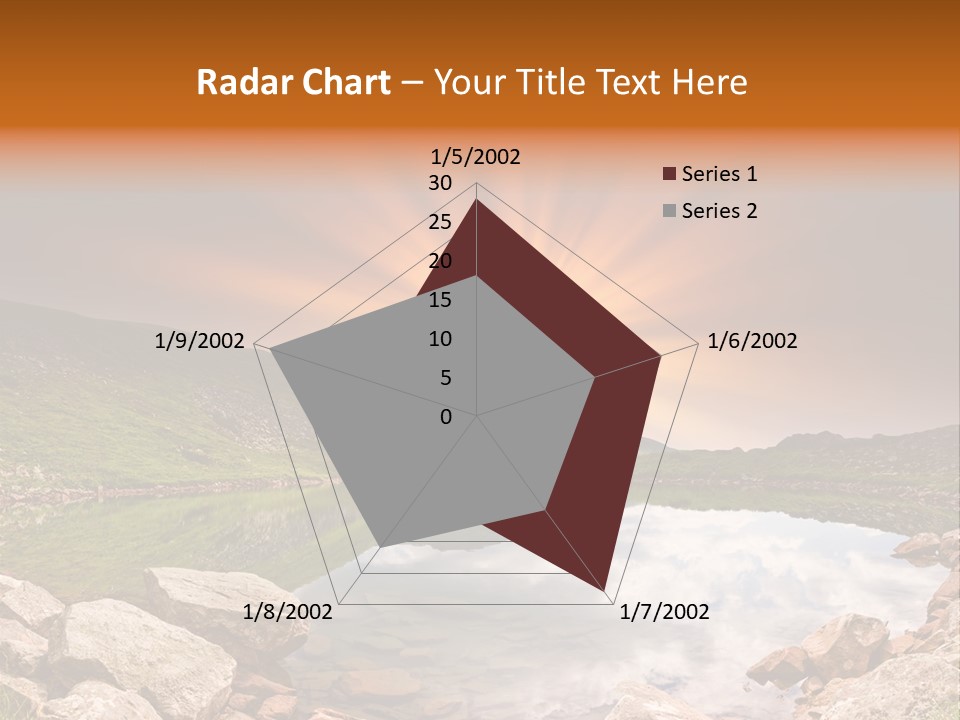 Radar Chart – Your Title Text Here

1/5/2002
30
25
20
15
10
5
0
1/6/2002
1/7/2002
1/8/2002
1/9/2002

Series 1
Series 2